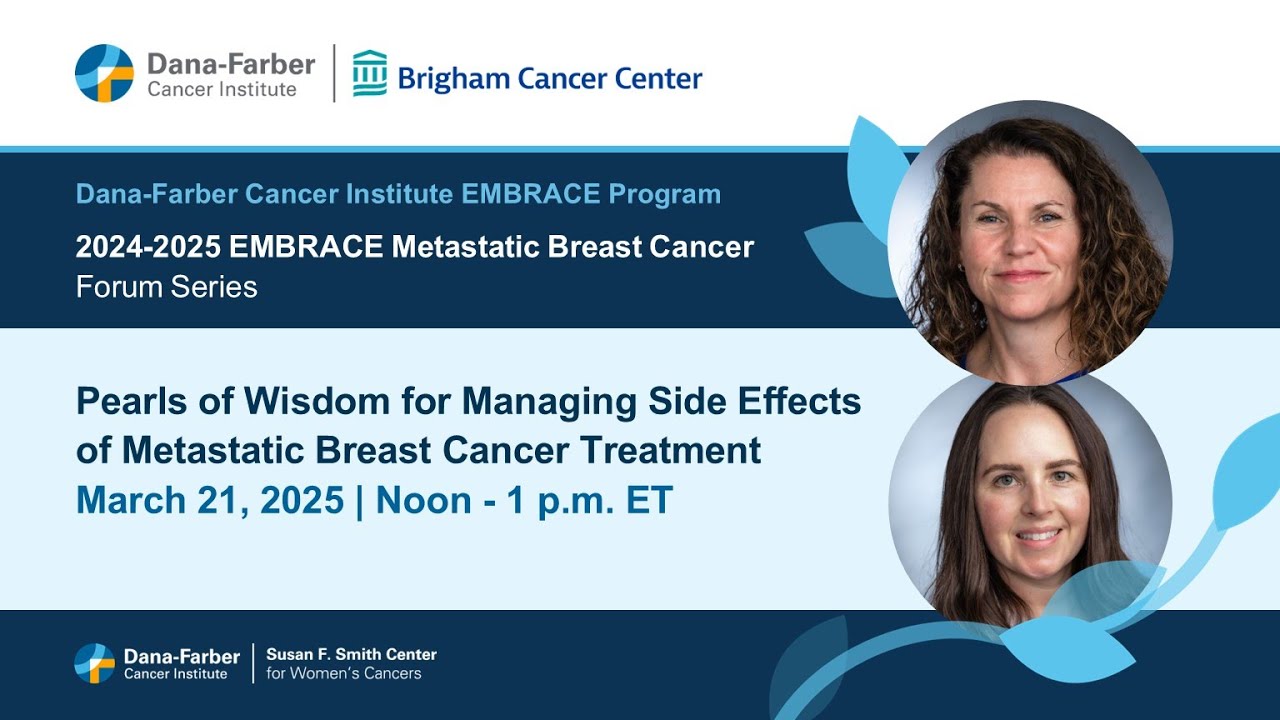 Dana-Farber Cancer Institute | Brigham Cancer Center

Dana-Farber Cancer Institute EMBRACE Program

2024-2025 EMBRACE Metastatic Breast Cancer Forum Series

Pearls of Wisdom for Managing Side Effects of Metastatic Breast Cancer Treatment

March 21, 2025 | Noon - 1 p.m. ET

Dana-Farber Cancer Institute | Susan F. Smith Center for Women's Cancers